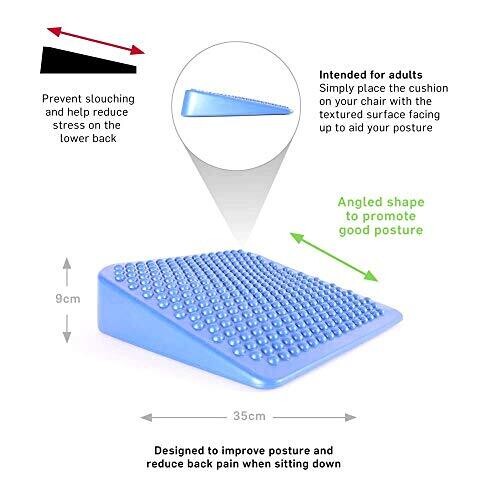 Prevent slouching and help reduce stress on the lower back

Intended for adults
Simply place the cushion on your chair with the textured surface facing up to aid your posture

Angled shape to promote good posture

9cm

35cm

Designed to improve posture and reduce back pain when sitting down